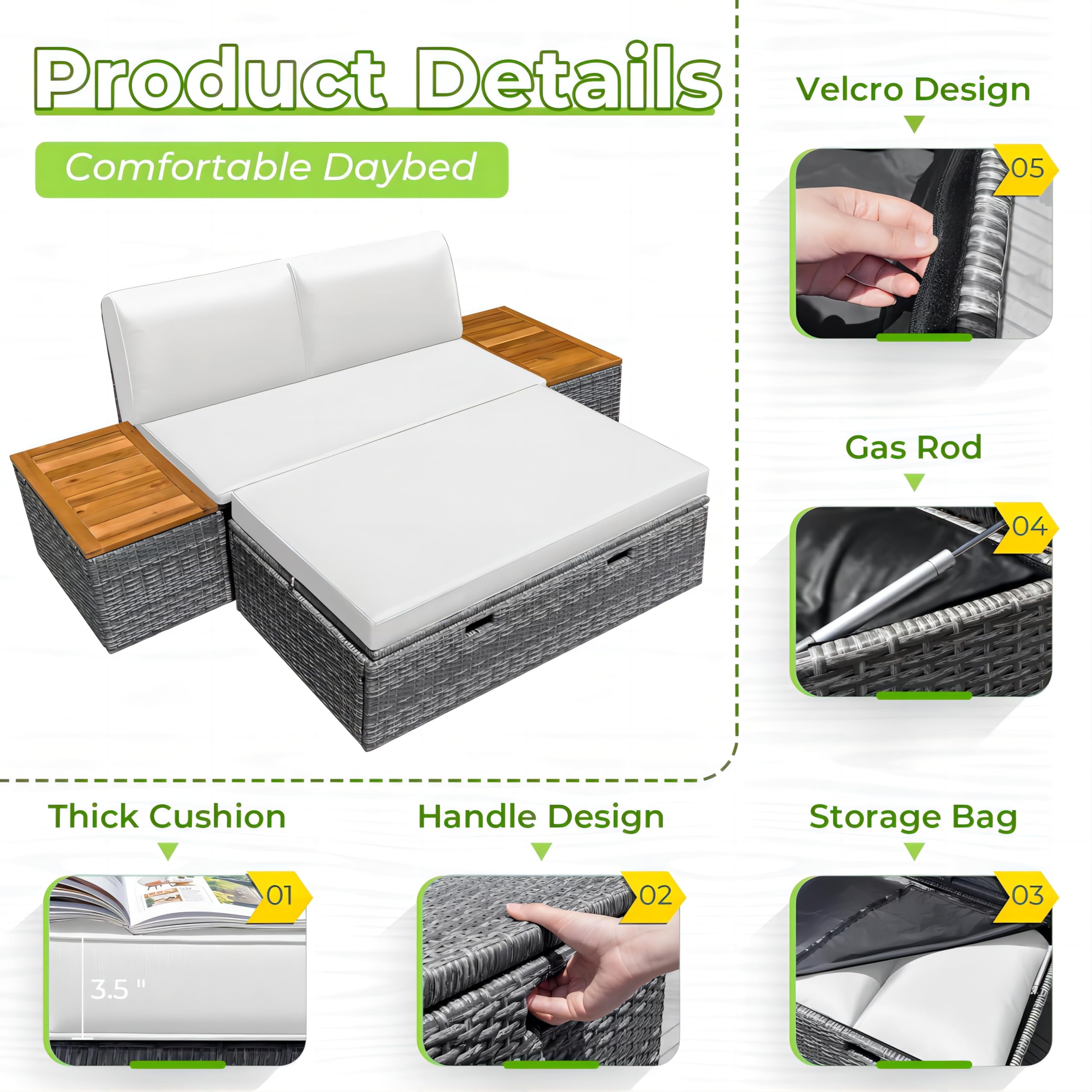 Product Details

Comfortable Daybed

Velcro Design

05

Gas Rod

04

Thick Cushion

01

3.5 "

Handle Design

02

Storage Bag

03